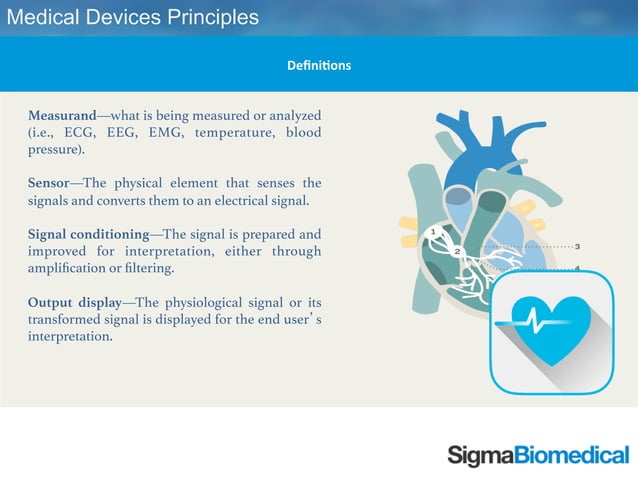 Medical Devices Principles

Definitions

Measurand—what is being measured or analyzed (i.e., ECG, EEG, EMG, temperature, blood pressure).

Sensor—The physical element that senses the signals and converts them to an electrical signal.

Signal conditioning—The signal is prepared and improved for interpretation, either through amplification or filtering.

Output display—The physiological signal or its transformed signal is displayed for the end user's interpretation.

1
2
3
4

SigmaBiomedical